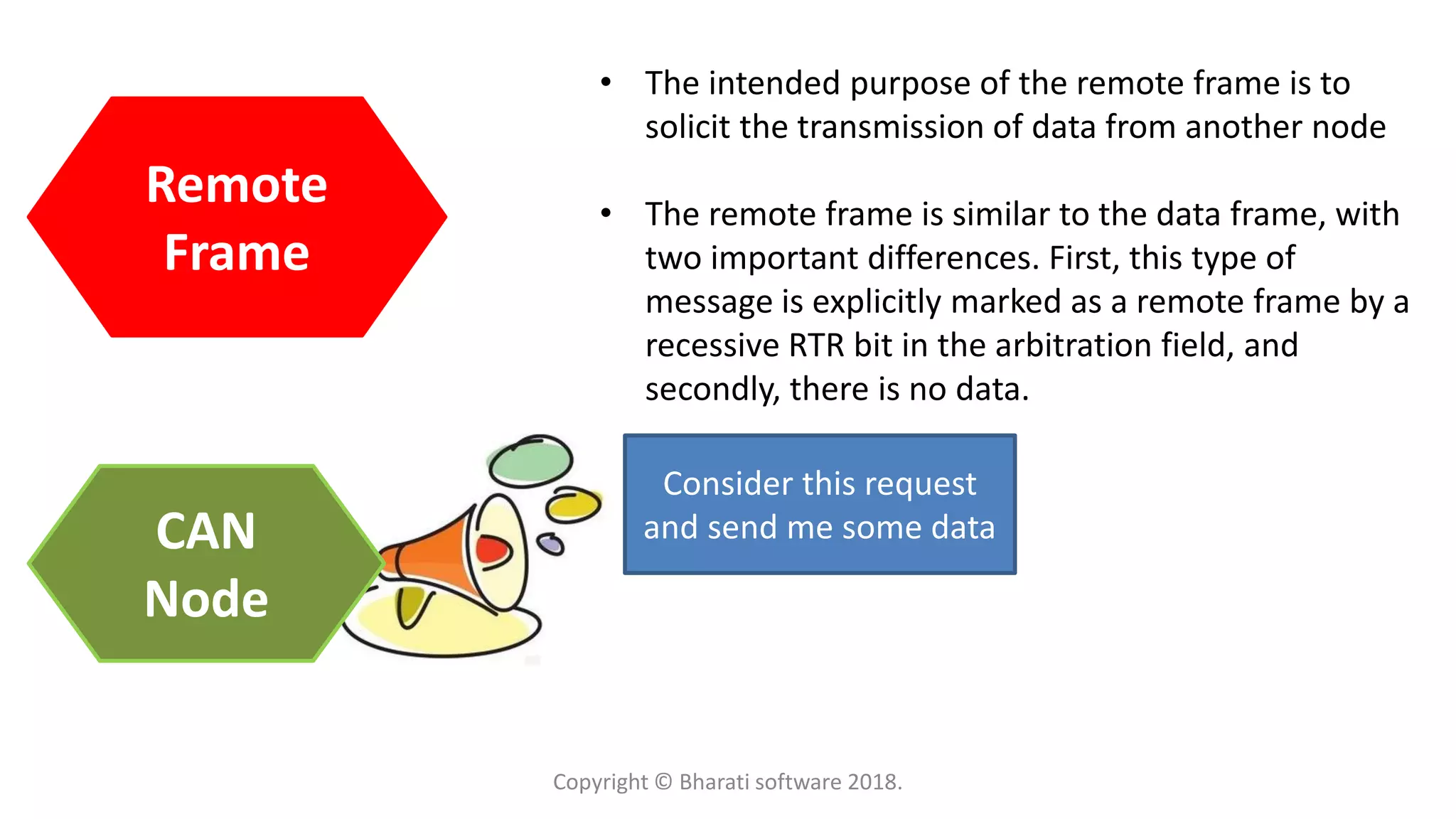 Remote Frame

• The intended purpose of the remote frame is to solicit the transmission of data from another node

• The remote frame is similar to the data frame, with two important differences. First, this type of message is explicitly marked as a remote frame by a recessive RTR bit in the arbitration field, and secondly, there is no data.

CAN Node

Consider this request and send me some data

Copyright © Bharati software 2018.